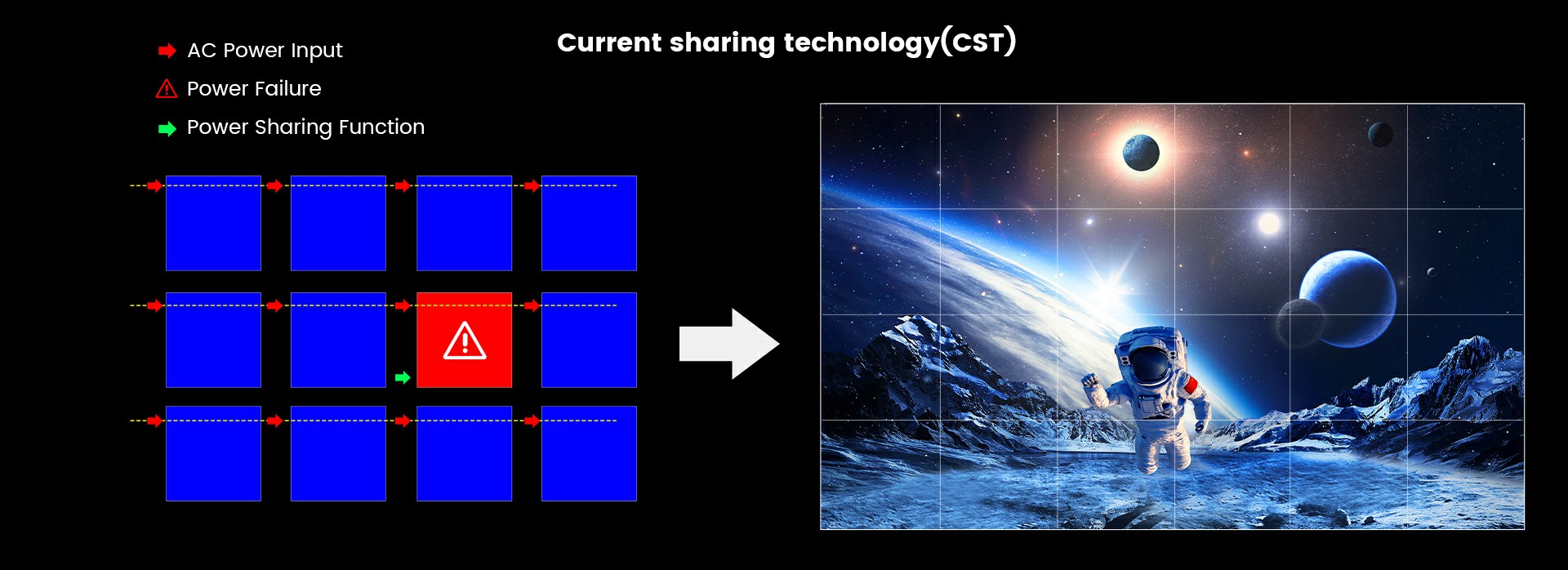 AC Power Input
Power Failure
Power Sharing Function

Current sharing technology(CST)